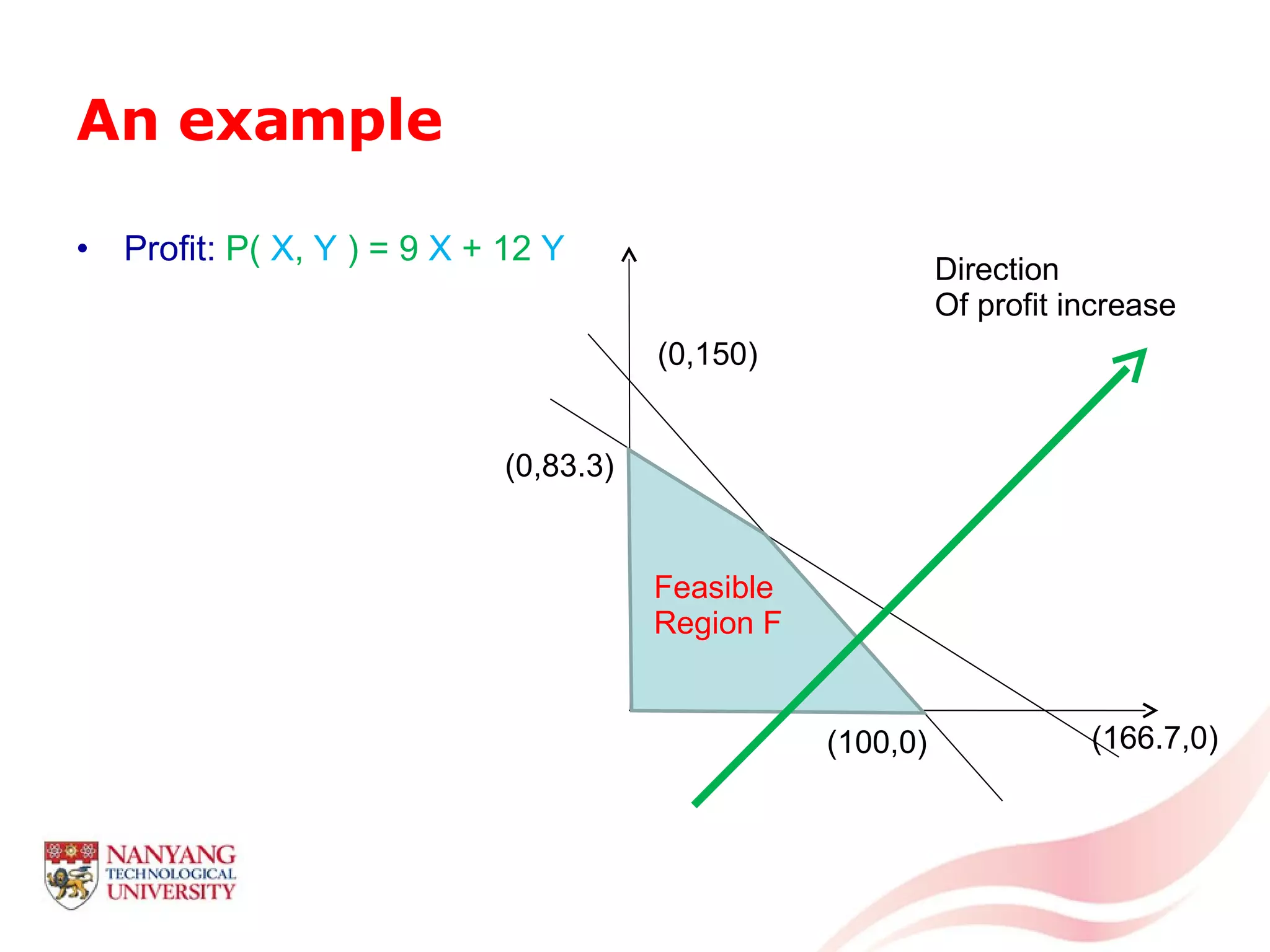 An example

• Profit: P( X, Y ) = 9 X + 12 Y

Direction
Of profit increase

(0,150)

(0,83.3)

Feasible
Region F

(100,0)

(166.7,0)

NANYANG
TECHNOLOGICAL
UNIVERSITY